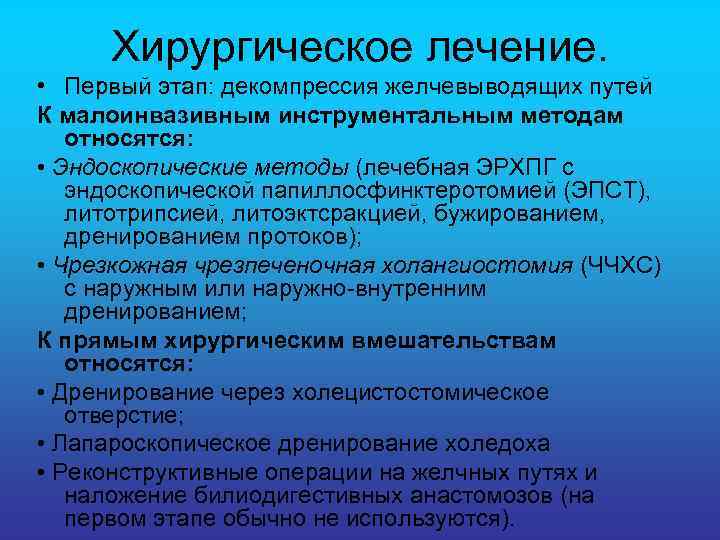 Хирургическое лечение.

• Первый этап: декомпрессия желчевыводящих путей

К малоинвазивным инструментальным методам относятся:

• Эндоскопические методы (лечебная ЭРХПГ с эндоскопической папиллосфинктеротомией (ЭПСТ), литотрипсией, литоэктсракцией, бужированием, дренированием протоков);

• Чрезкожная чрезпеченочная холангиостомия (ЧЧХС) с наружным или наружно-внутренним дренированием;

К прямым хирургическим вмешательствам относятся:

• Дренирование через холецистостомическое отверстие;

• Лапароскопическое дренирование холедоха

• Реконструктивные операции на желчных путях и наложение билиодигестивных анастомозов (на первом этапе обычно не используются).